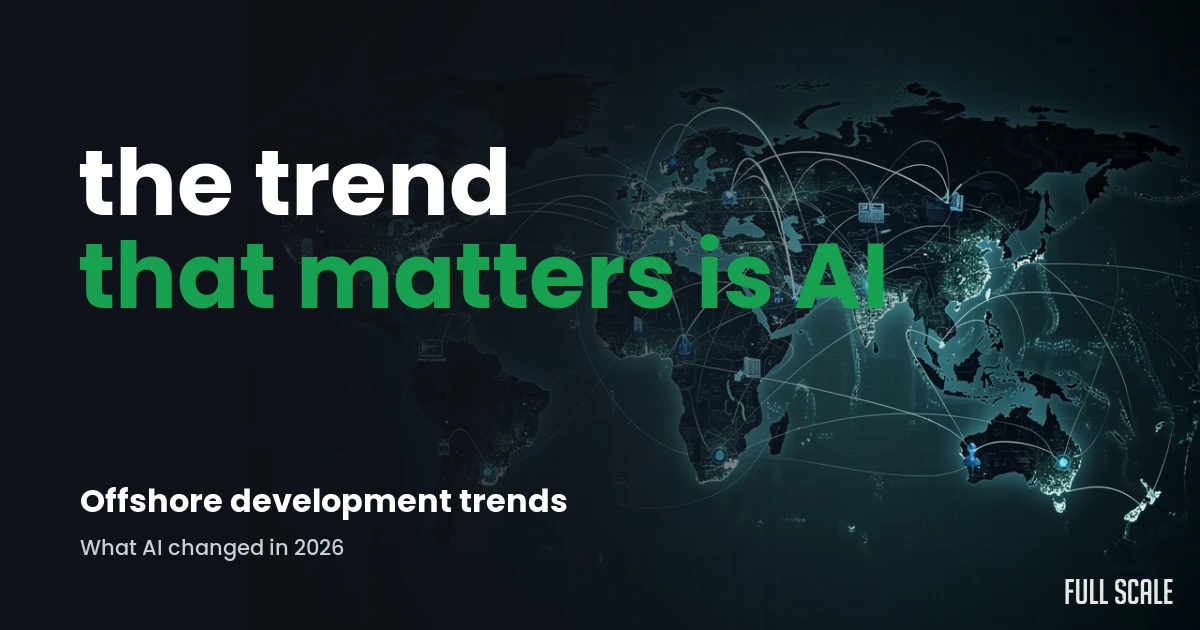 the trend
that matters is AI

Offshore development trends

What AI changed in 2026

FULL SCALE